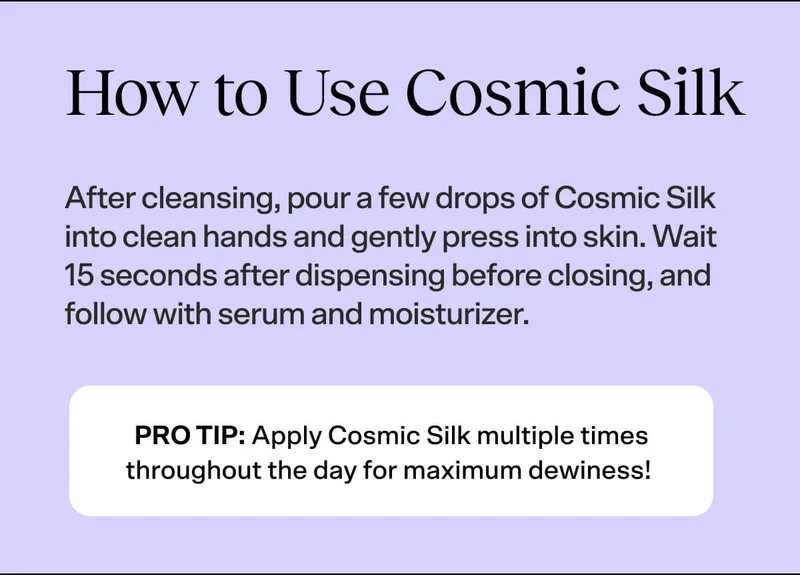 How to Use Cosmic Silk

After cleansing, pour a few drops of Cosmic Silk into clean hands and gently press into skin. Wait 15 seconds after dispensing before closing, and follow with serum and moisturizer.

PRO TIP: Apply Cosmic Silk multiple times throughout the day for maximum dewiness!